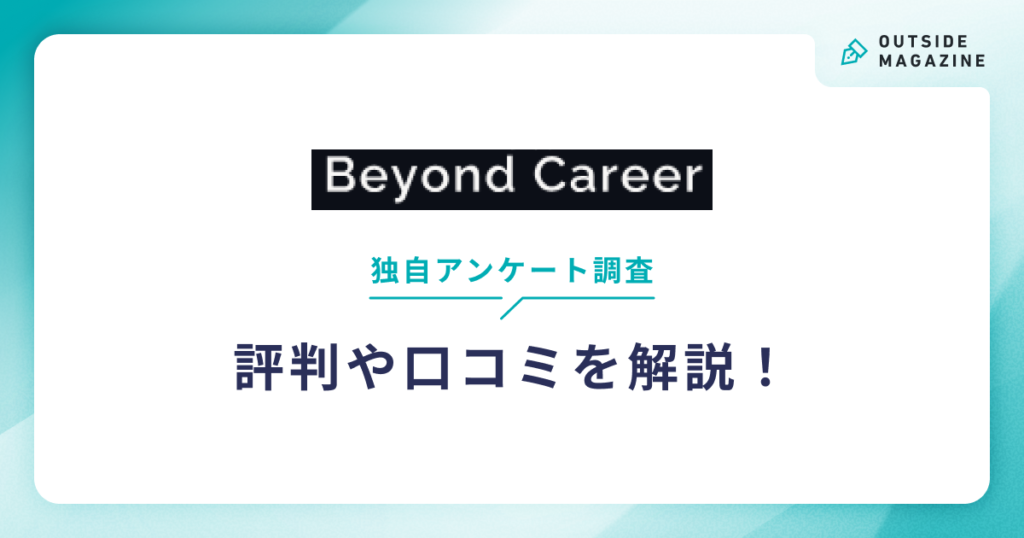 OUTSIDE MAGAZINE

Beyond Career

独自アンケート調査

評判や口コミを解説！